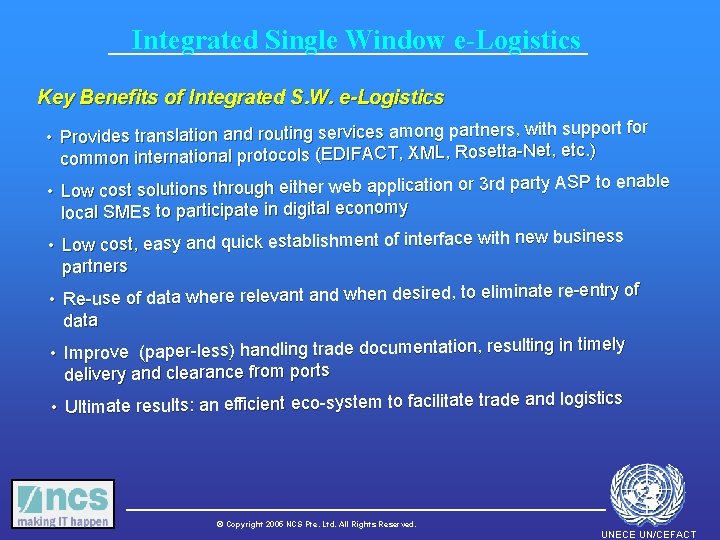 Integrated Single Window e-Logistics

Key Benefits of Integrated S.W. e-Logistics

• Provides translation and routing services among partners, with support for common international protocols (EDIFACT, XML, Rosetta-Net, etc.)

• Low cost solutions through either web application or 3rd party ASP to enable local SMEs to participate in digital economy

• Low cost, easy and quick establishment of interface with new business partners

• Re-use of data where relevant and when desired, to eliminate re-entry of data

• Improve (paper-less) handling trade documentation, resulting in timely delivery and clearance from ports

• Ultimate results: an efficient eco-system to facilitate trade and logistics

ncs
making IT happen

© Copyright 2006 NCS Pte. Ltd. All Rights Reserved.

UNECE UN/CEFACT